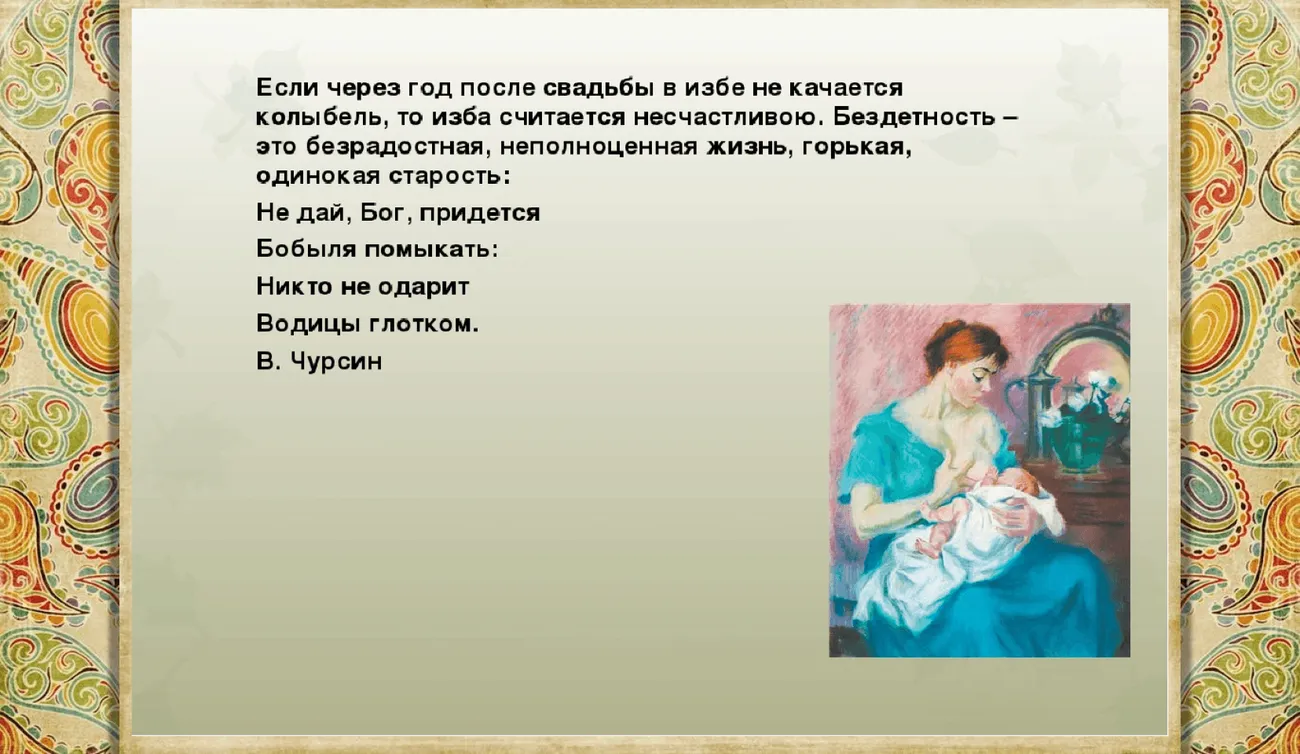 Если через год после свадьбы в избе не качается колыбель, то изба считается несчастливою. Бездетность – это безрадостная, неполноценная жизнь, горькая, одинокая старость:

Не дай, Бог, придется
Бобыля помыкать:
Никто не одарит
Водицы глотком.
В. Чурсин